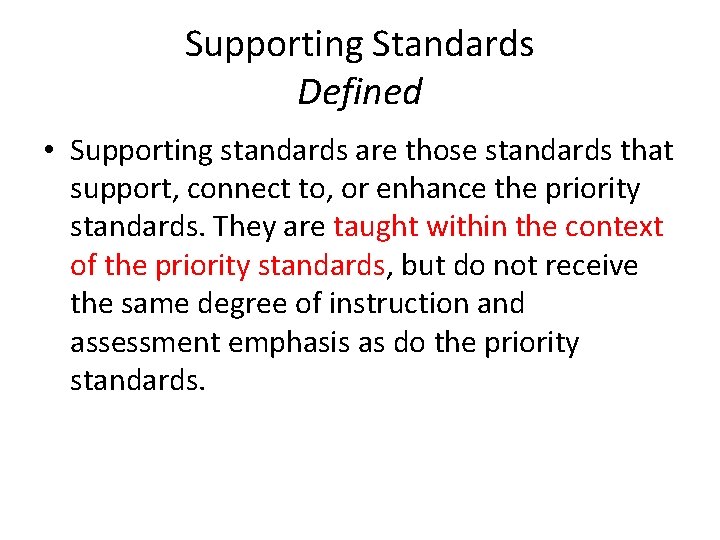 Supporting Standards
Defined

• Supporting standards are those standards that support, connect to, or enhance the priority standards. They are taught within the context of the priority standards, but do not receive the same degree of instruction and assessment emphasis as do the priority standards.